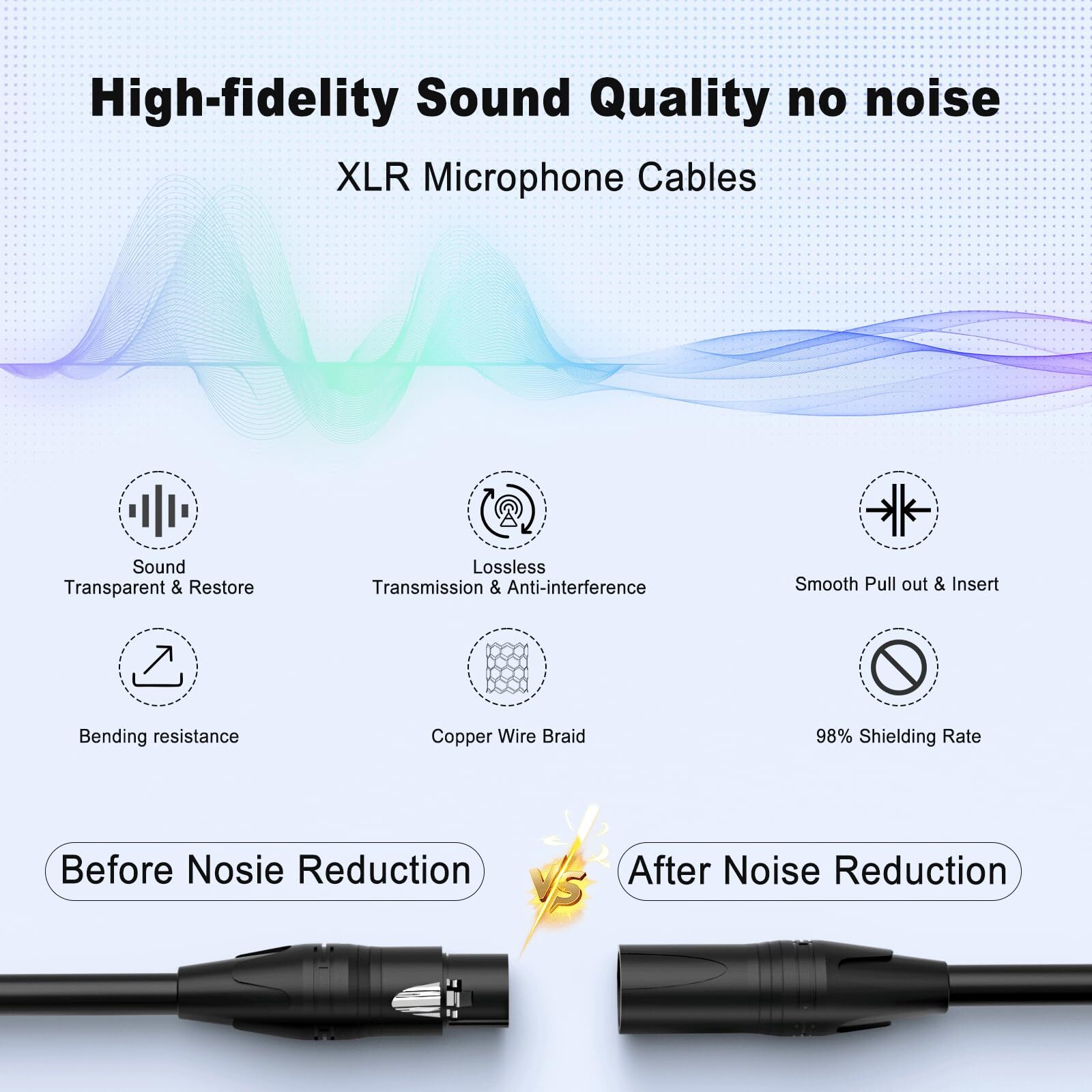 High-fidelity Sound Quality no noise

XLR Microphone Cables

Sound
Transparent & Restore

Lossless
Transmission & Anti-interference

Smooth Pull out & Insert

Bending resistance

Copper Wire Braid

98% Shielding Rate

Before Nosie Reduction

VS

After Noise Reduction